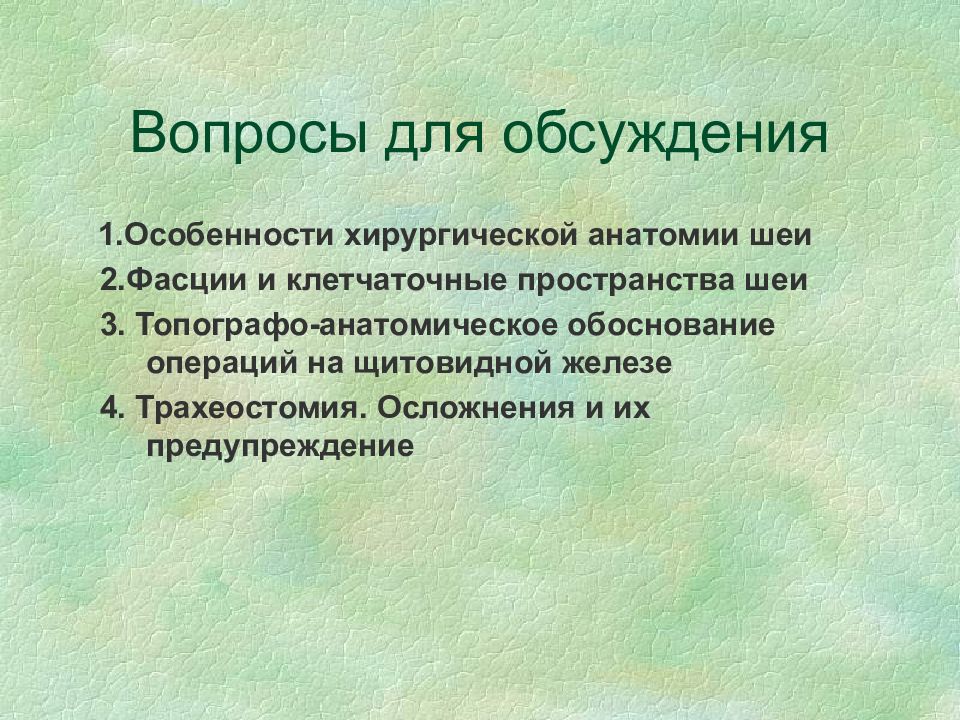 Вопросы для обсуждения

1.Особенности хирургической анатомии шеи

2.Фасции и клетчаточные пространства шеи

3. Топографо-анатомическое обоснование операций на щитовидной железе

4. Трахеостомия. Осложнения и их предупреждение